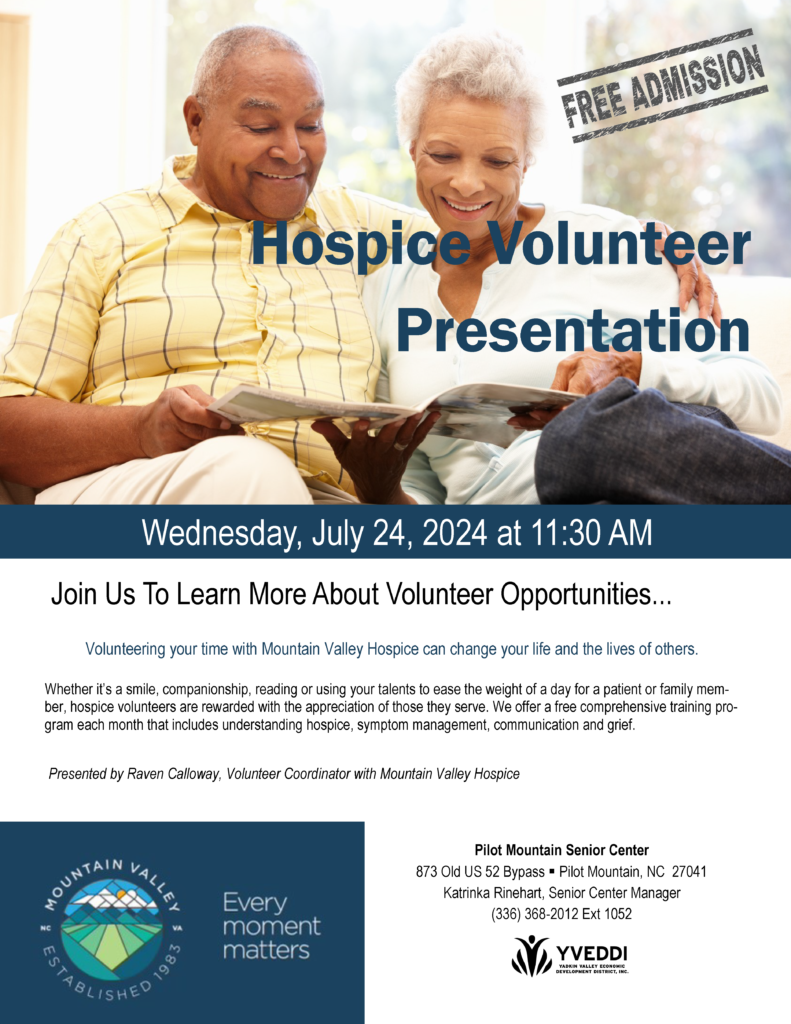 FREE ADMISSION

Hospice Volunteer Presentation

Wednesday, July 24, 2024 at 11:30 AM

Join Us To Learn More About Volunteer Opportunities...

Volunteering your time with Mountain Valley Hospice can change your life and the lives of others.

Whether it's a smile, companionship, reading or using your talents to ease the weight of a day for a patient or family member, hospice volunteers are rewarded with the appreciation of those they serve. We offer a free comprehensive training program each month that includes understanding hospice, symptom management, communication and grief.

Presented by Raven Calloway, Volunteer Coordinator with Mountain Valley Hospice

MOUNTAIN VALLEY
NC VA
ESTABLISHED 1983

Every moment matters

Pilot Mountain Senior Center
873 Old US 52 Bypass ▪ Pilot Mountain, NC 27041
Katrinka Rinehart, Senior Center Manager
(336) 368-2012 Ext 1052

YVEDDI
YADKIN VALLEY ECONOMIC DEVELOPMENT DISTRICT, INC.